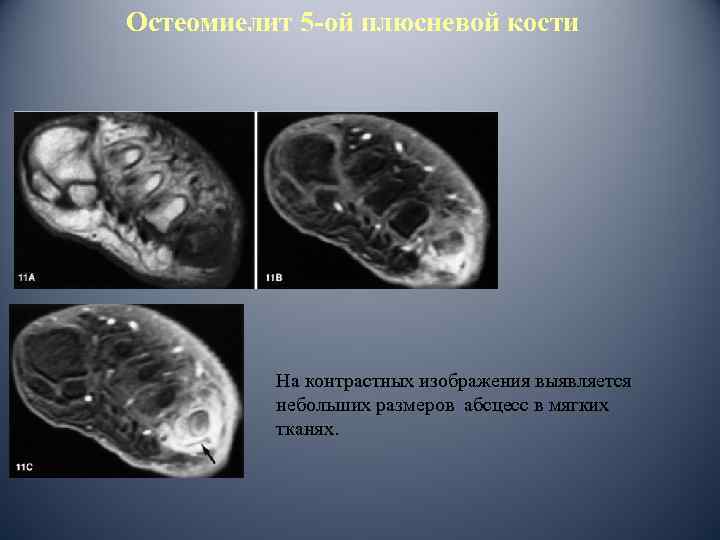 Остеомиелит 5-ой плюсневой кости

11A

11B

11C

На контрастных изображения выявляется небольших размеров абсцесс в мягких тканях.